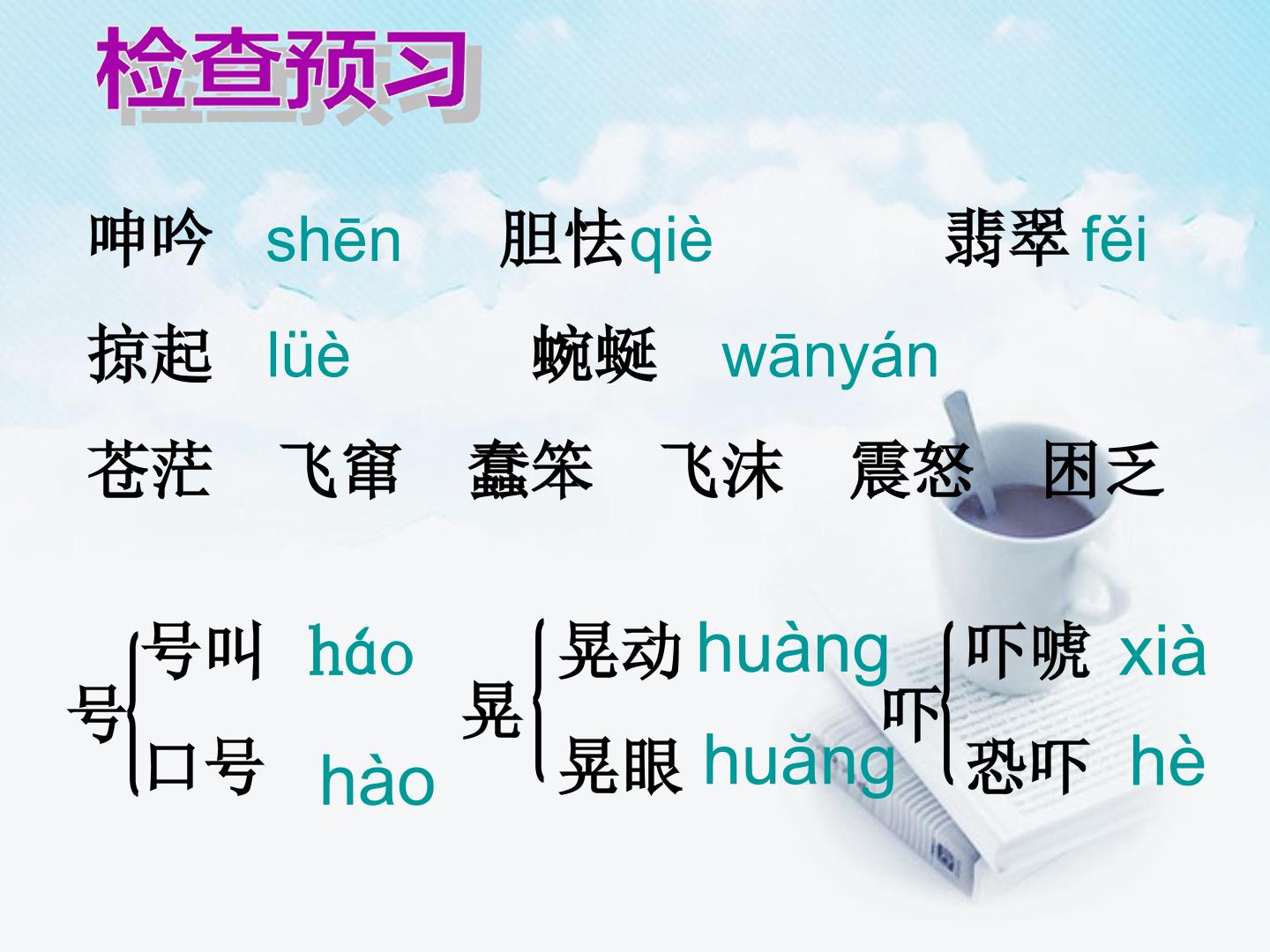 检查预习

呻吟 shēn 胆怯qiè 翡翠 fěi

掠起 lüè 蜿蜒 wānyán

苍茫 飞窜 蠢笨 飞沫 震怒 困乏

号 号叫 háo
口号 hào

晃 晃动 huàng
晃眼 huǎng

吓 吓唬 xià
恐吓 hè